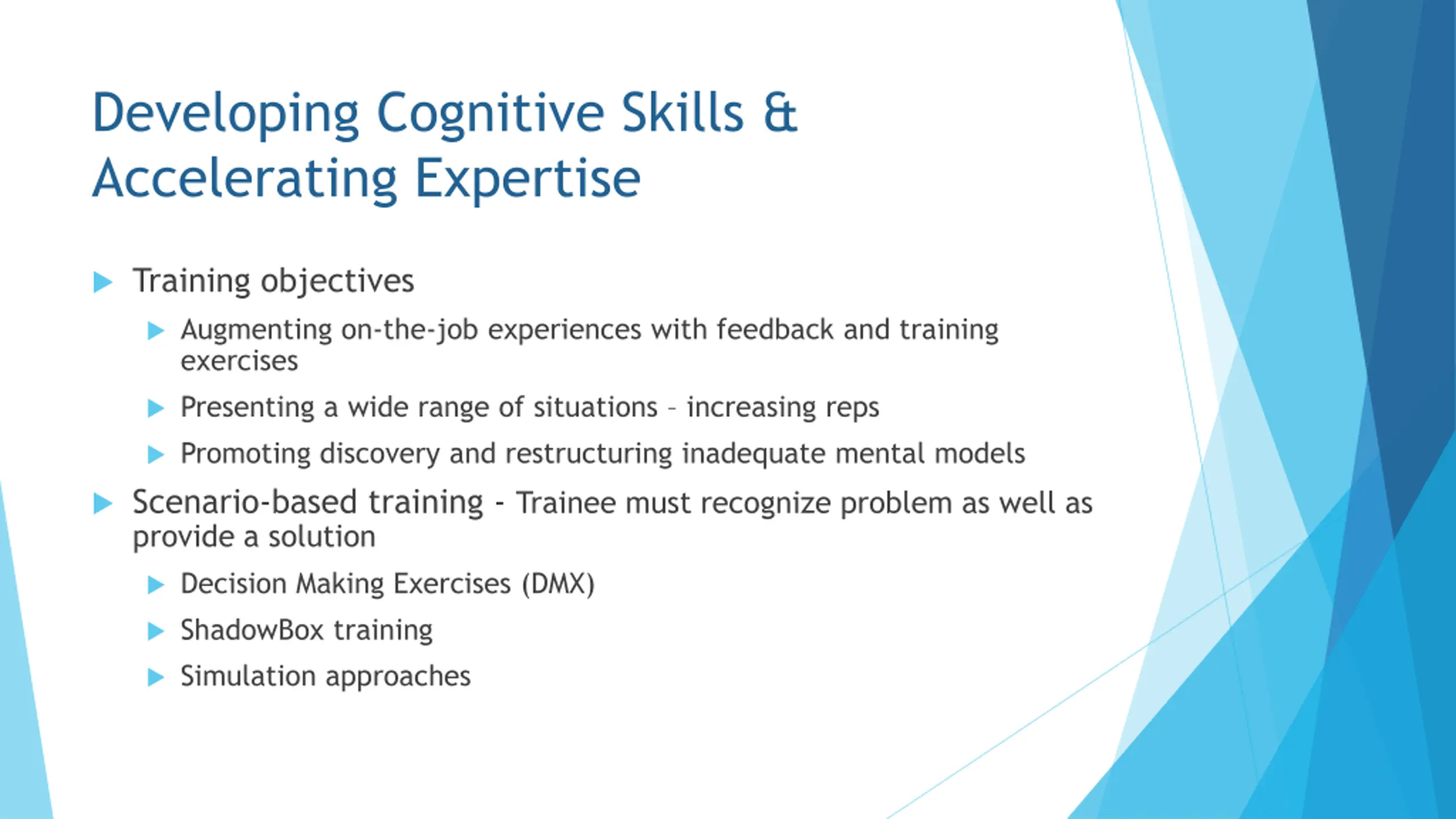 Developing Cognitive Skills & Accelerating Expertise

Training objectives

Augmenting on-the-job experiences with feedback and training exercises

Presenting a wide range of situations – increasing reps

Promoting discovery and restructuring inadequate mental models

Scenario-based training - Trainee must recognize problem as well as provide a solution

Decision Making Exercises (DMX)

ShadowBox training

Simulation approaches